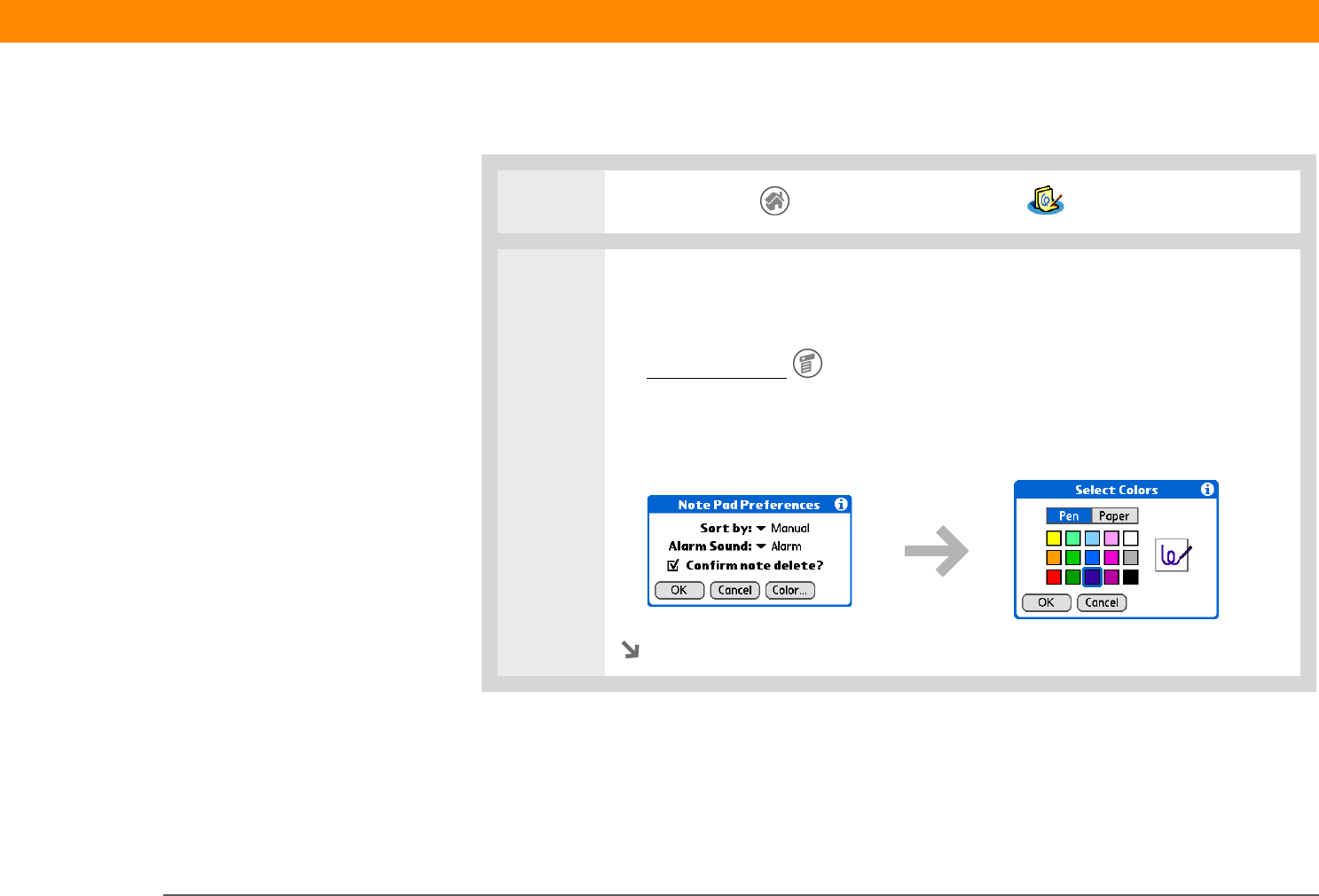 Note Pad Preferences
Sort by: Manual
Alarm Sound: Alarm
☑ Confirm note delete?
OK Cancel Color...

Select Colors
Pen Paper
OK Cancel